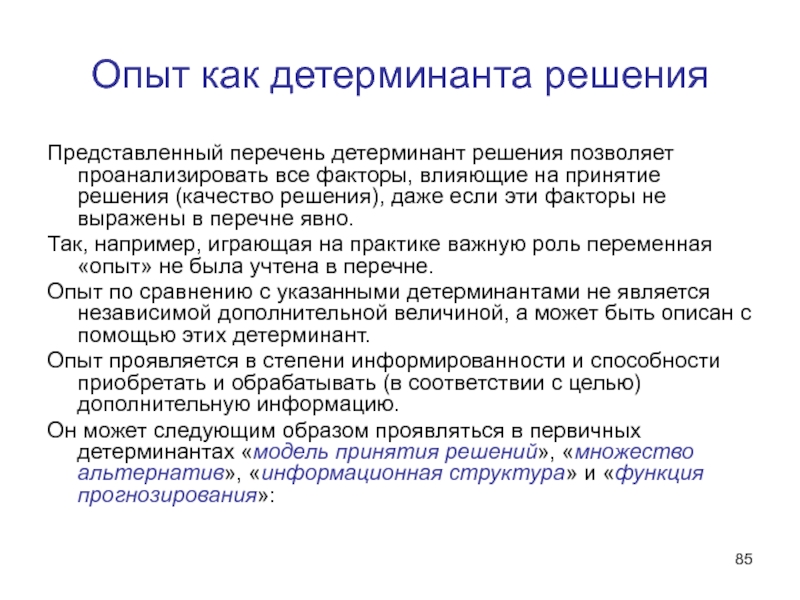 Опыт как детерминанта решения

Представленный перечень детерминант решения позволяет проанализировать все факторы, влияющие на принятие решения (качество решения), даже если эти факторы не выражены в перечне явно.

Так, например, играющая на практике важную роль переменная «опыт» не была учтена в перечне.

Опыт по сравнению с указанными детерминантами не является независимой дополнительной величиной, а может быть описан с помощью этих детерминант.

Опыт проявляется в степени информированности и способности приобретать и обрабатывать (в соответствии с целью) дополнительную информацию.

Он может следующим образом проявляться в первичных детерминантах «модель принятия решений», «множество альтернатив», «информационная структура» и «функция прогнозирования»:

85